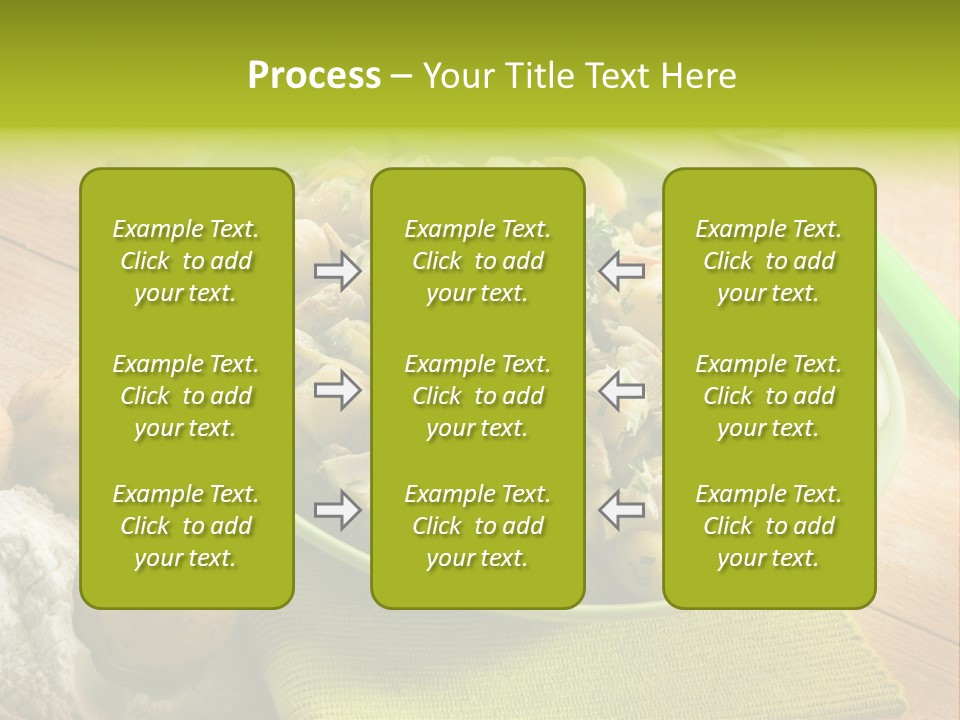 Process – Your Title Text Here

Example Text. Click to add your text.

Example Text. Click to add your text.

Example Text. Click to add your text.

Example Text. Click to add your text.

Example Text. Click to add your text.

Example Text. Click to add your text.

Example Text. Click to add your text.

Example Text. Click to add your text.

Example Text. Click to add your text.